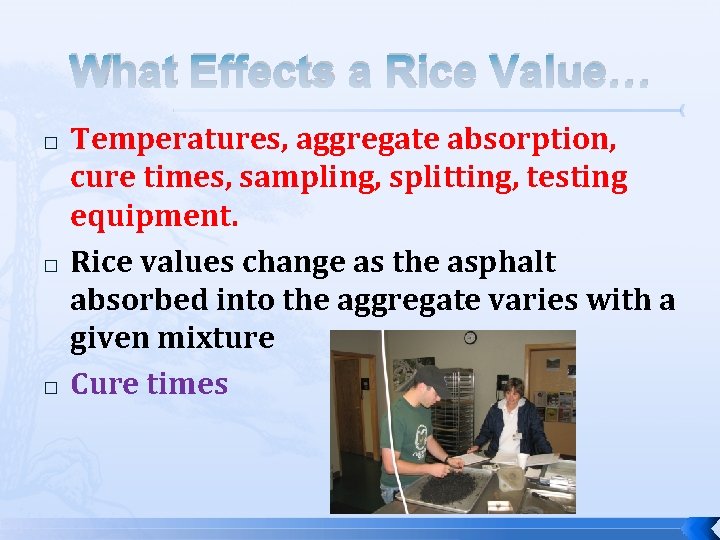 What Effects a Rice Value…

□ Temperatures, aggregate absorption, cure times, sampling, splitting, testing equipment.

□ Rice values change as the asphalt absorbed into the aggregate varies with a given mixture

□ Cure times